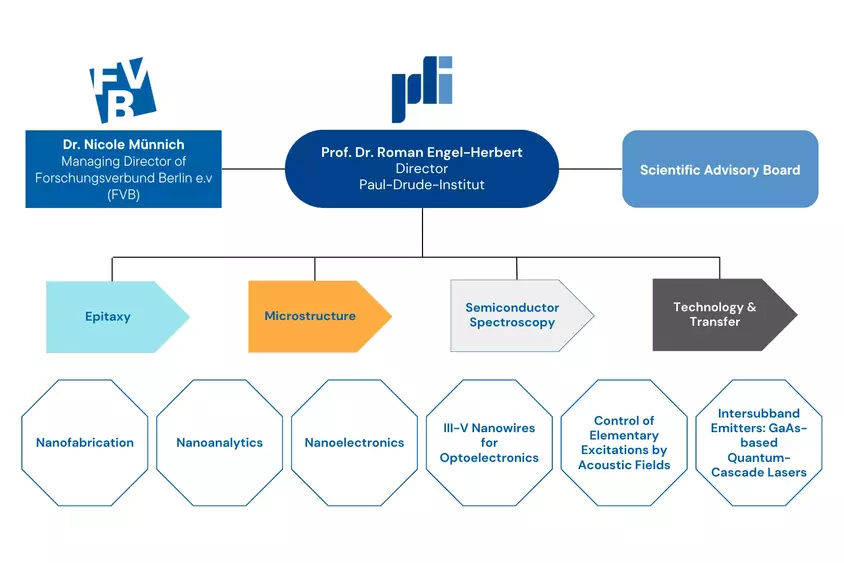 FVB

pdi

Dr. Nicole Münnich
Managing Director of Forschungsverbund Berlin e.v (FVB)

Prof. Dr. Roman Engel-Herbert
Director
Paul-Drude-Institut

Scientific Advisory Board

Epitaxy

Microstructure

Semiconductor Spectroscopy

Technology & Transfer

Nanofabrication

Nanoanalytics

Nanoelectronics

III-V Nanowires for Optoelectronics

Control of Elementary Excitations by Acoustic Fields

Intersubband Emitters: GaAs-based Quantum-Cascade Lasers